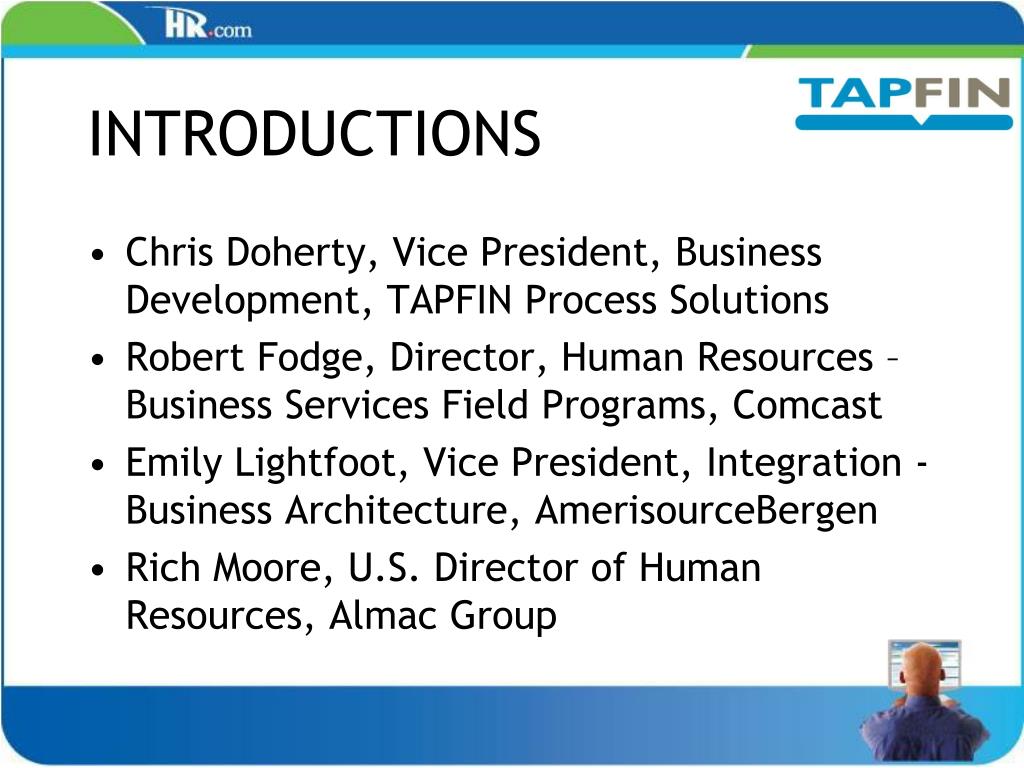 HR.com

TAPFIN

INTRODUCTIONS

• Chris Doherty, Vice President, Business Development, TAPFIN Process Solutions
• Robert Fodge, Director, Human Resources – Business Services Field Programs, Comcast
• Emily Lightfoot, Vice President, Integration - Business Architecture, AmerisourceBergen
• Rich Moore, U.S. Director of Human Resources, Almac Group